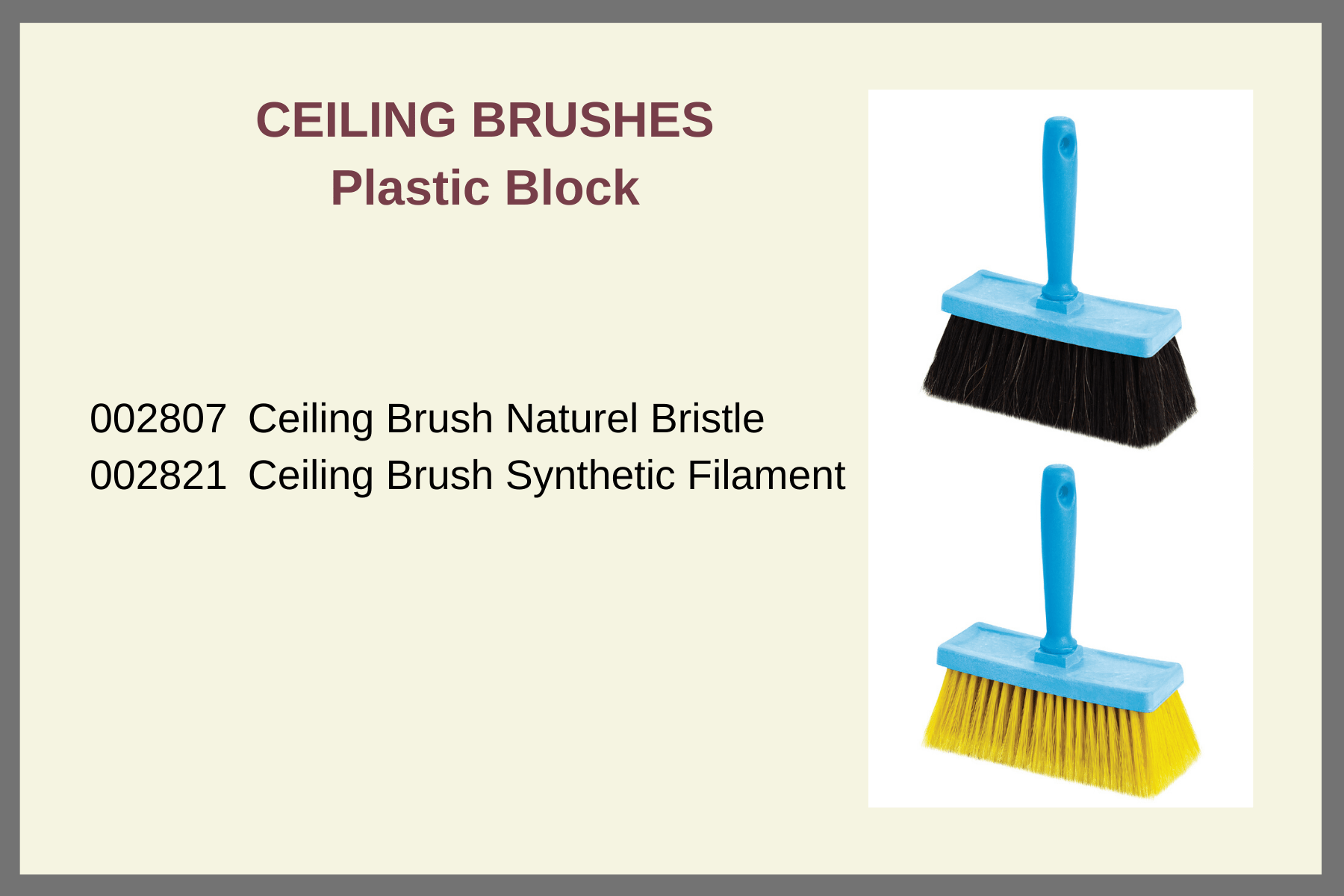 CEILING BRUSHES
Plastic Block

002807 Ceiling Brush Naturel Bristle
002821 Ceiling Brush Synthetic Filament